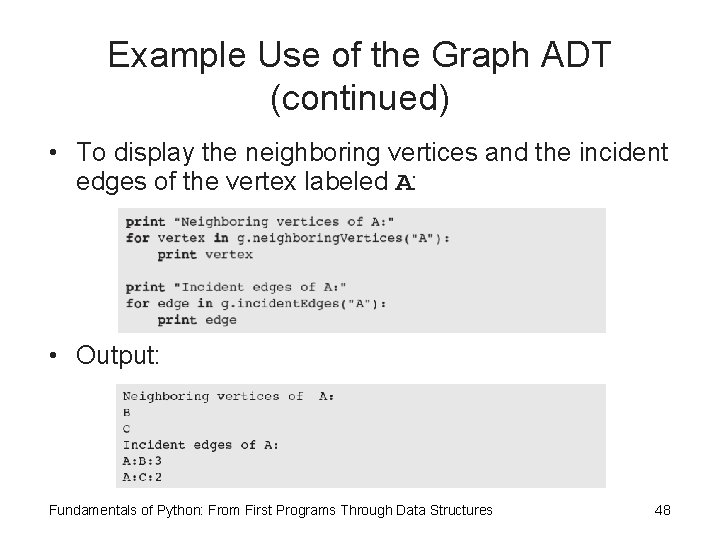 Example Use of the Graph ADT (continued)

• To display the neighboring vertices and the incident edges of the vertex labeled A:

print "Neighboring vertices of A:"
for vertex in g.neighboringVertices("A"):
    print vertex

print "Incident edges of A:"
for edge in g.incidentEdges("A"):
    print edge

• Output:

Neighboring vertices of A:
B
C
Incident edges of A:
A:B:3
A:C:2

Fundamentals of Python: From First Programs Through Data Structures

48